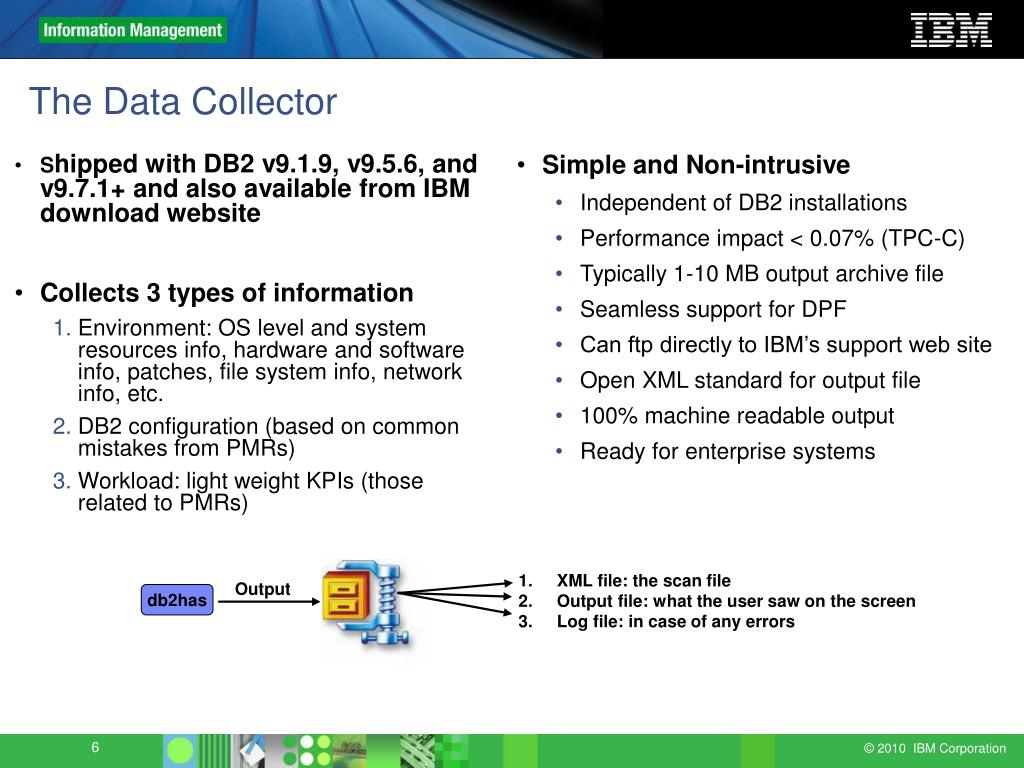 Information Management

IBM

The Data Collector

• Shipped with DB2 v9.1.9, v9.5.6, and v9.7.1+ and also available from IBM download website

• Collects 3 types of information

1. Environment: OS level and system resources info, hardware and software info, patches, file system info, network info, etc.

2. DB2 configuration (based on common mistakes from PMRs)

3. Workload: light weight KPIs (those related to PMRs)

• Simple and Non-intrusive

• Independent of DB2 installations

• Performance impact < 0.07% (TPC-C)

• Typically 1-10 MB output archive file

• Seamless support for DPF

• Can ftp directly to IBM's support web site

• Open XML standard for output file

• 100% machine readable output

• Ready for enterprise systems

db2has

Output

1. XML file: the scan file
2. Output file: what the user saw on the screen
3. Log file: in case of any errors

6

© 2010 IBM Corporation